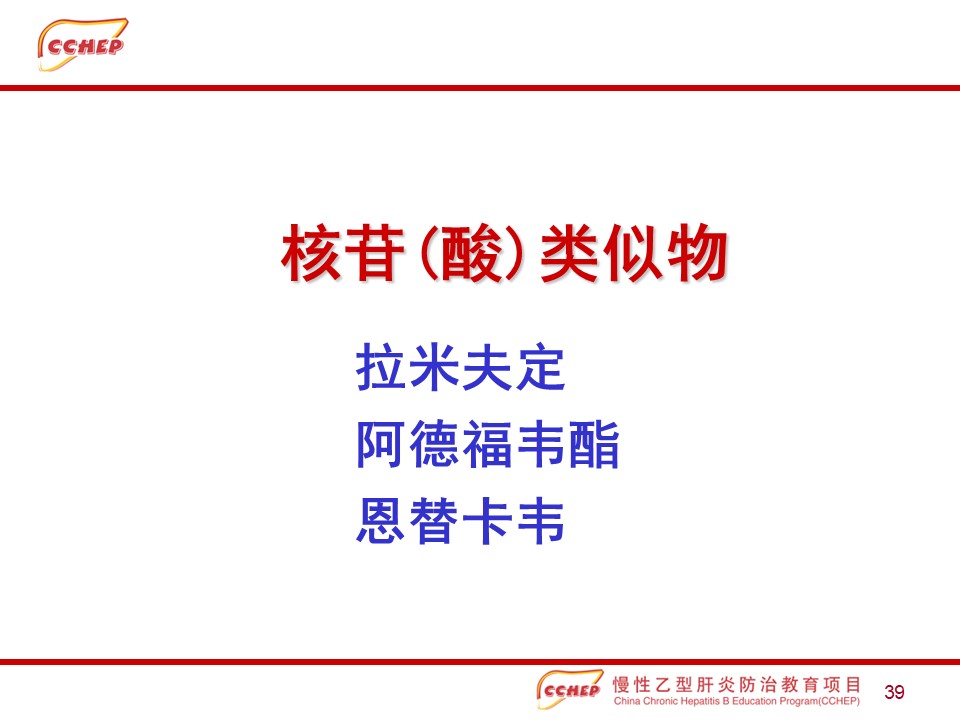 CCHEP

核苷(酸)类似物

拉米夫定
阿德福韦酯
恩替卡韦

CCHEP 慢性乙型肝炎防治教育项目
China Chronic Hepatitis B Education Program(CCHEP)
39